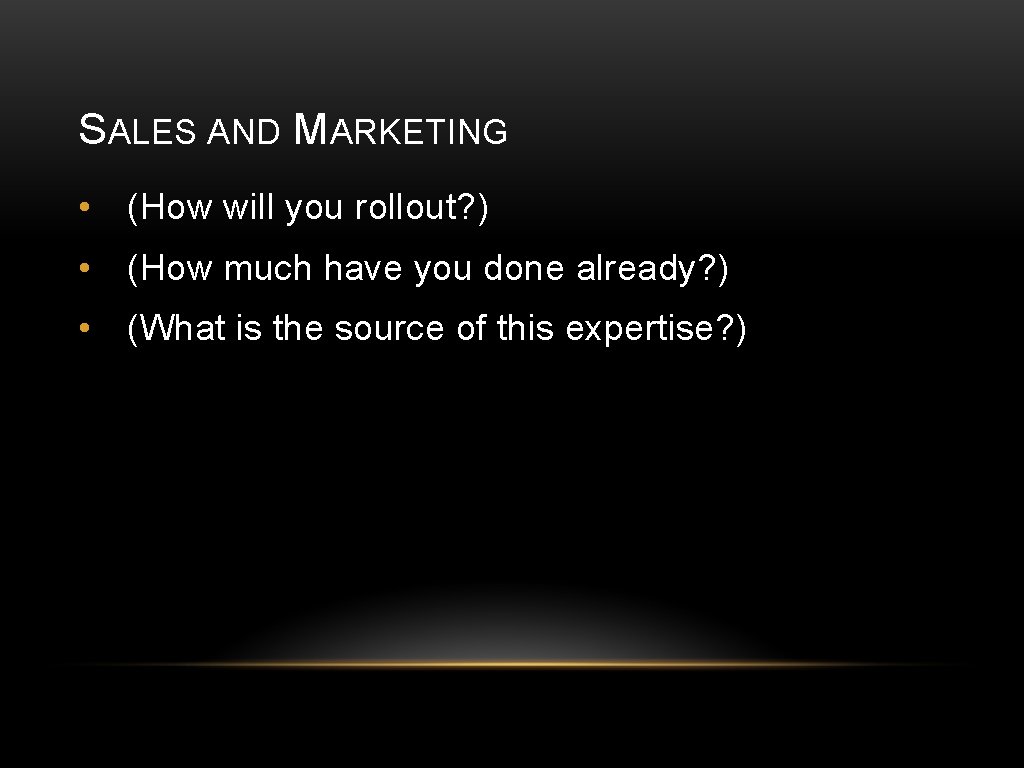 SALES AND MARKETING

• (How will you rollout?)
• (How much have you done already?)
• (What is the source of this expertise?)